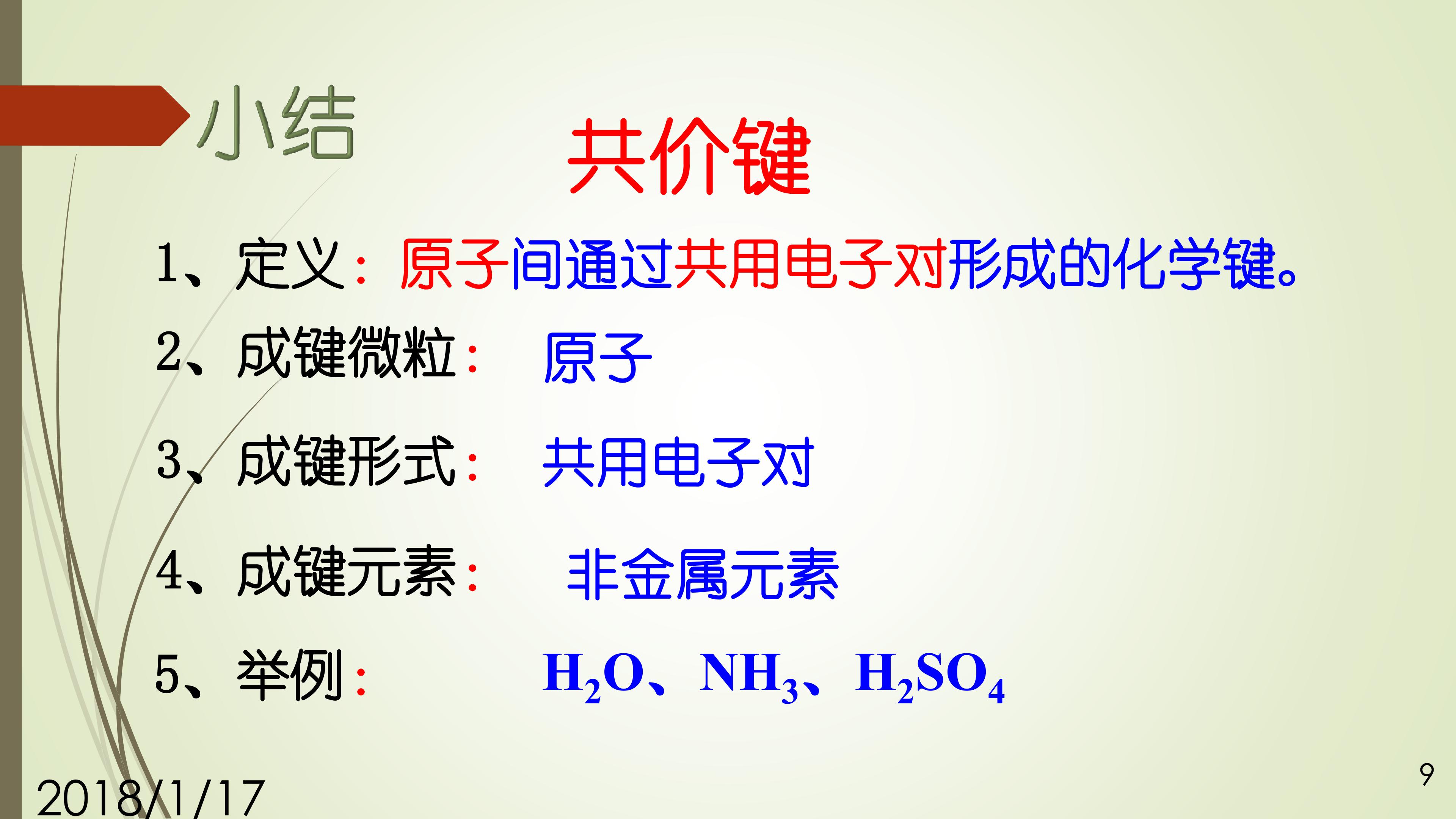 小结

共价键

1、定义：原子间通过共用电子对形成的化学键。

2、成键微粒：　原子

3、成键形式：　共用电子对

4、成键元素：　非金属元素

5、举例：　$H_2O$、$NH_3$、$H_2SO_4$

2018/1/17

9